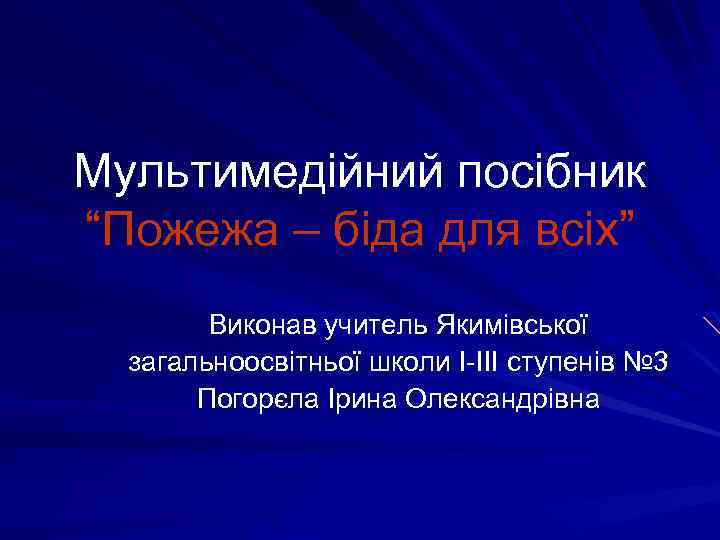 Мультимедійний посібник
“Пожежа – біда для всіх”

Виконав учитель Якимівської загальноосвітньої школи І-ІІІ ступенів №3
Погорєла Ірина Олександрівна